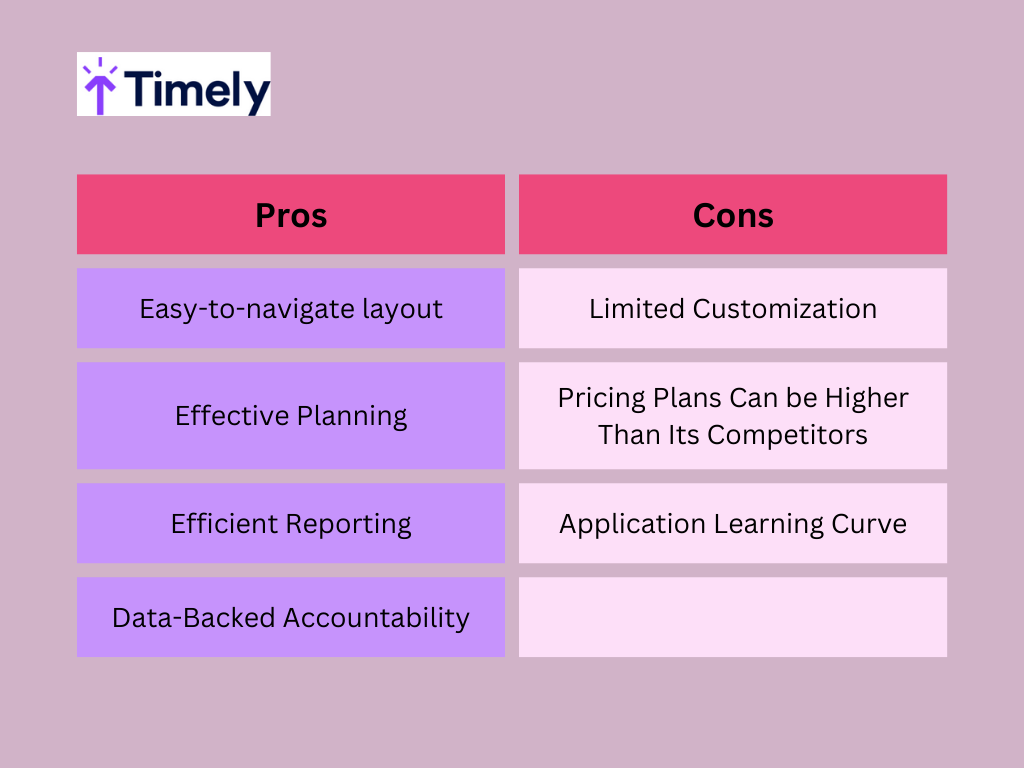 Timely

| Pros | Cons |
|---|---|
| Easy-to-navigate layout | Limited Customization |
| Effective Planning | Pricing Plans Can be Higher Than Its Competitors |
| Efficient Reporting | Application Learning Curve |
| Data-Backed Accountability | |